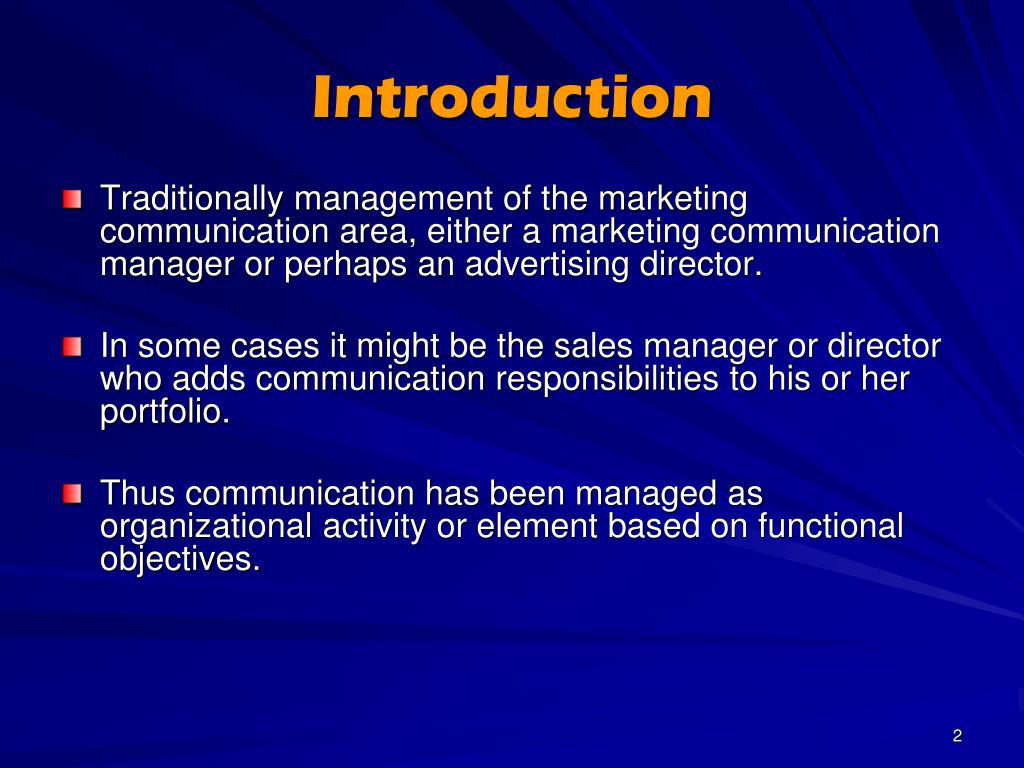 Introduction

Traditionally management of the marketing communication area, either a marketing communication manager or perhaps an advertising director.

In some cases it might be the sales manager or director who adds communication responsibilities to his or her portfolio.

Thus communication has been managed as organizational activity or element based on functional objectives.

2